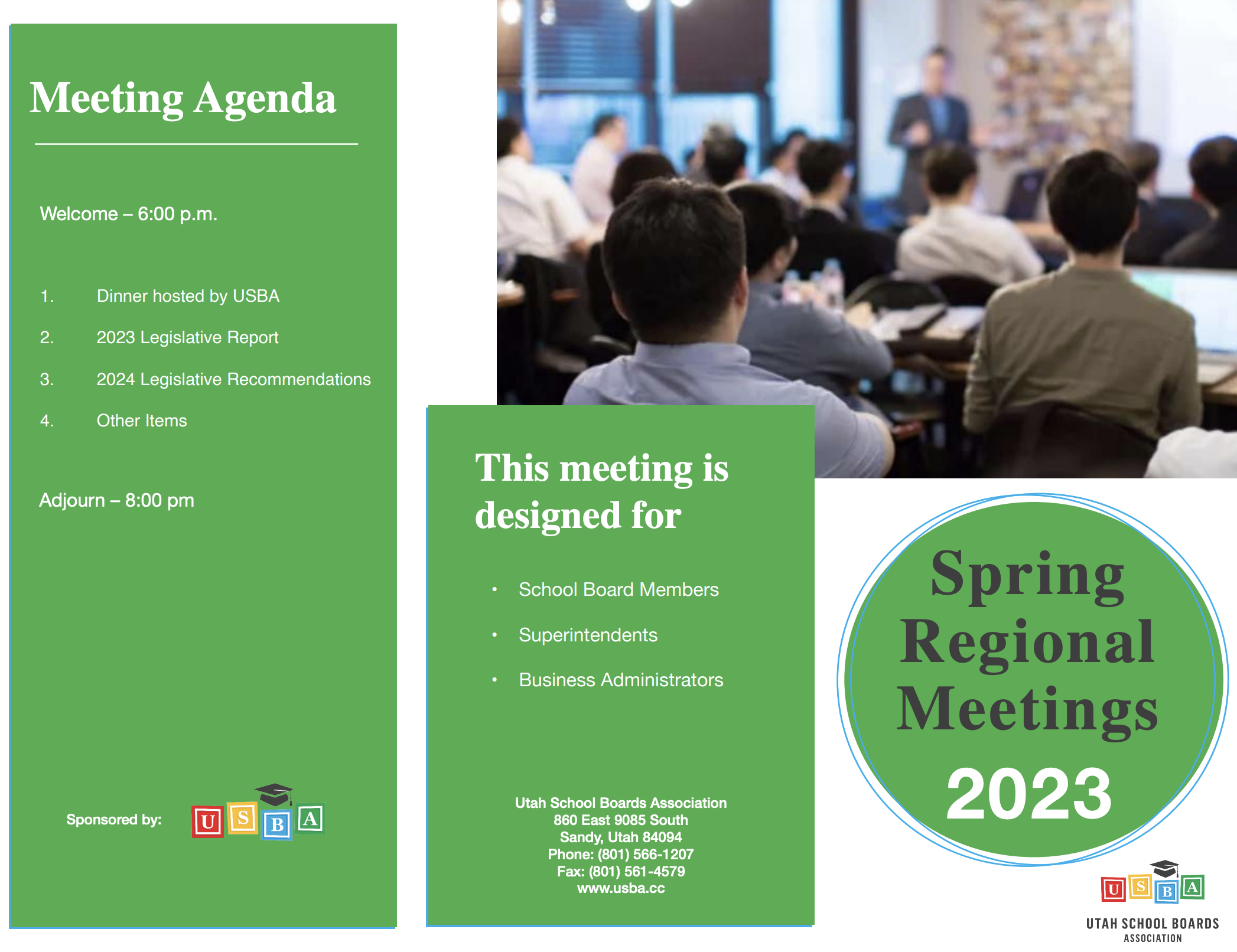 Meeting Agenda

Welcome – 6:00 p.m.

1. Dinner hosted by USBA
2. 2023 Legislative Report
3. 2024 Legislative Recommendations
4. Other Items

Adjourn – 8:00 pm

Sponsored by: U S B A

This meeting is designed for

• School Board Members
• Superintendents
• Business Administrators

Utah School Boards Association
860 East 9085 South
Sandy, Utah 84094
Phone: (801) 566-1207
Fax: (801) 561-4579
www.usba.cc

Spring Regional Meetings 2023

U S B A
UTAH SCHOOL BOARDS ASSOCIATION